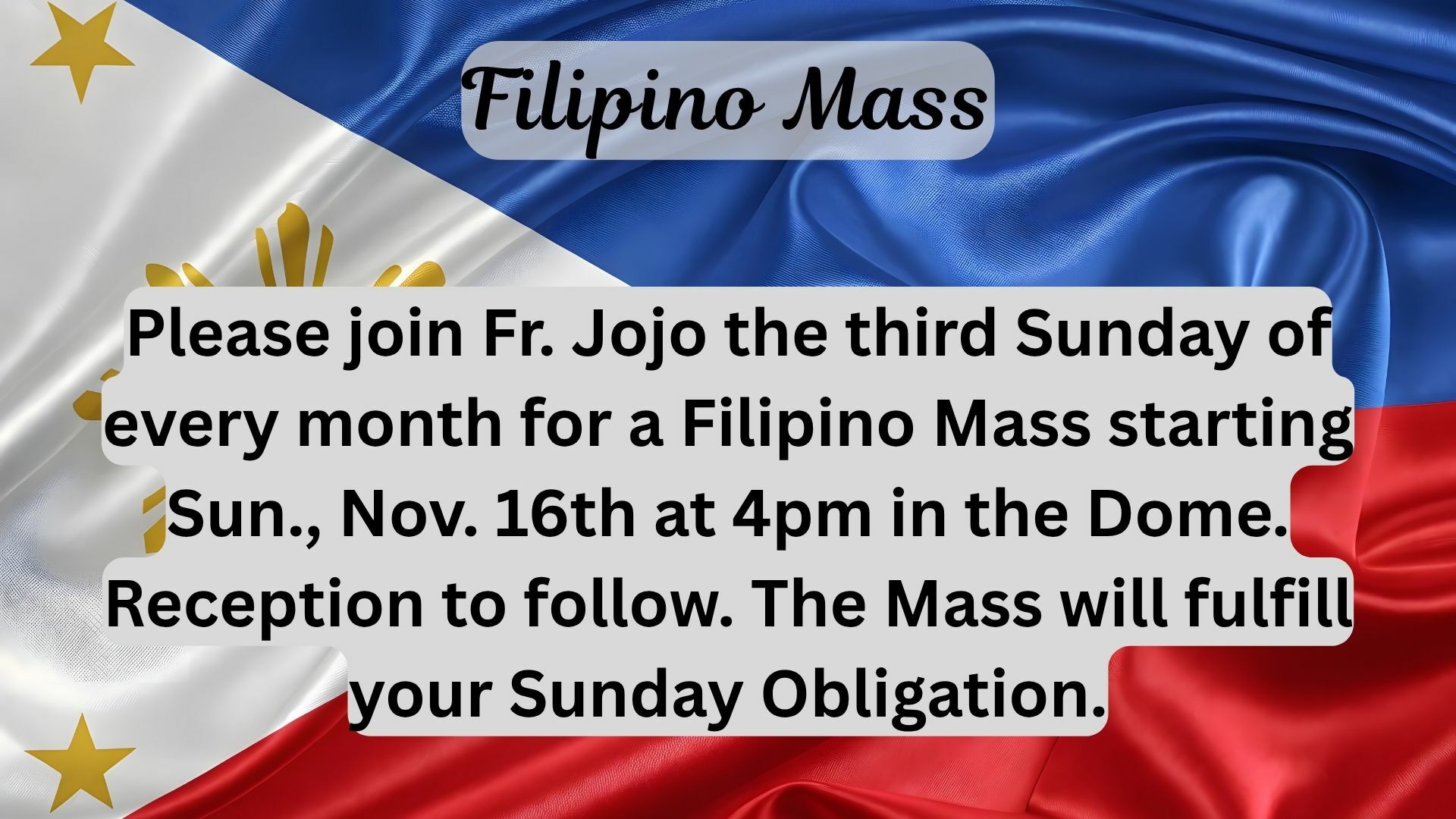 Filipino Mass

Please join Fr. Jojo the third Sunday of every month for a Filipino Mass starting Sun., Nov. 16th at 4pm in the Dome. Reception to follow. The Mass will fulfill your Sunday Obligation.